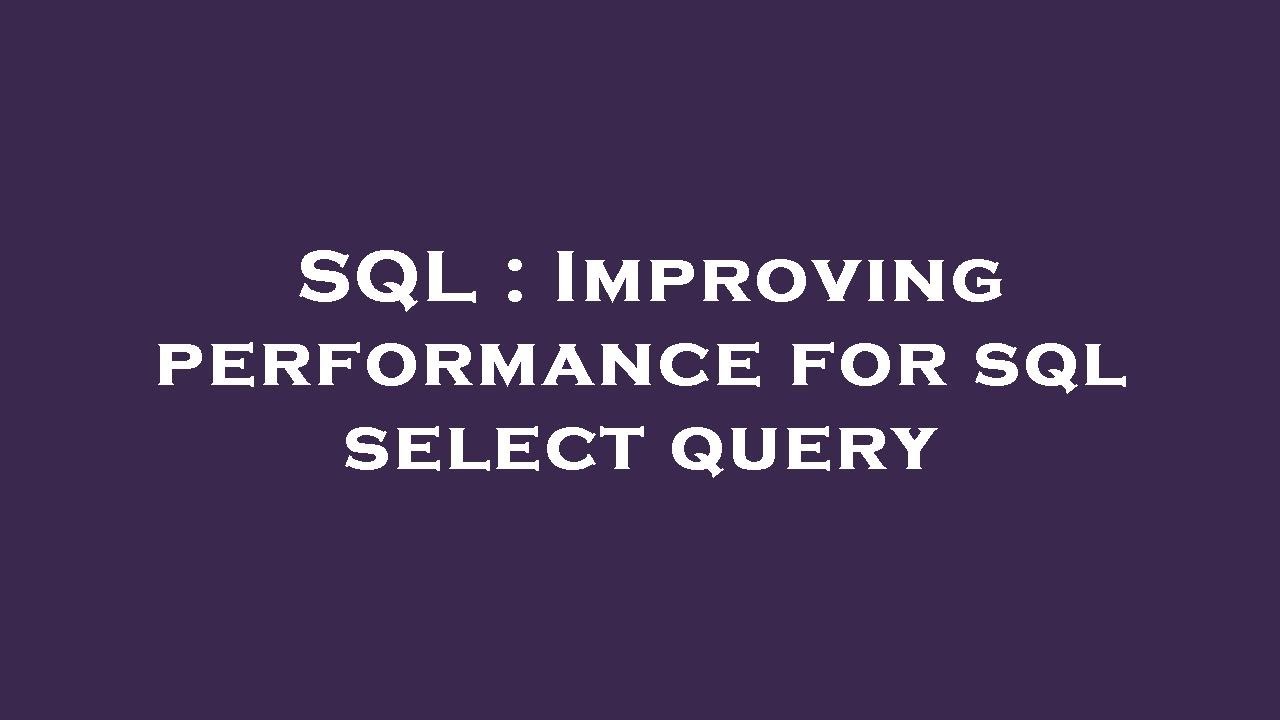 SQL : Improving performance for sql select query